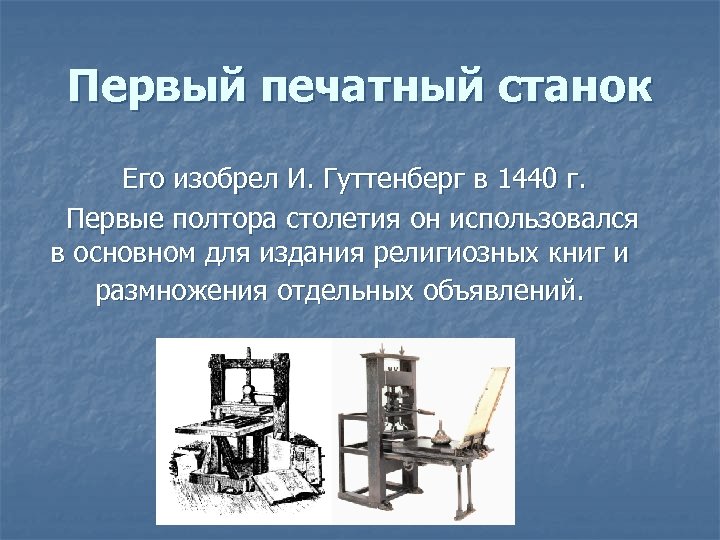 Первый печатный станок

Его изобрел И. Гуттенберг в 1440 г.

Первые полтора столетия он использовался в основном для издания религиозных книг и размножения отдельных объявлений.